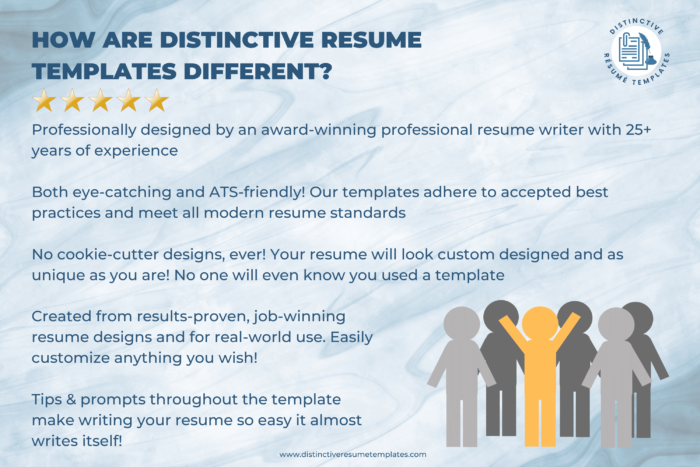 HOW ARE DISTINCTIVE RESUME TEMPLATES DIFFERENT?

DISTINCTIVE RÉSUMÉ TEMPLATES

Professionally designed by an award-winning professional resume writer with 25+ years of experience

Both eye-catching and ATS-friendly! Our templates adhere to accepted best practices and meet all modern resume standards

No cookie-cutter designs, ever! Your resume will look custom designed and as unique as you are! No one will even know you used a template

Created from results-proven, job-winning resume designs and for real-world use. Easily customize anything you wish!

Tips & prompts throughout the template make writing your resume so easy it almost writes itself!

www.distinctiveresumetemplates.com